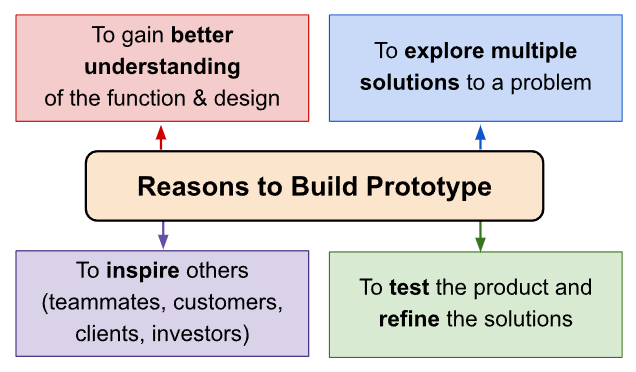 To gain better understanding of the function & design

To explore multiple solutions to a problem

Reasons to Build Prototype

To inspire others (teammates, customers, clients, investors)

To test the product and refine the solutions